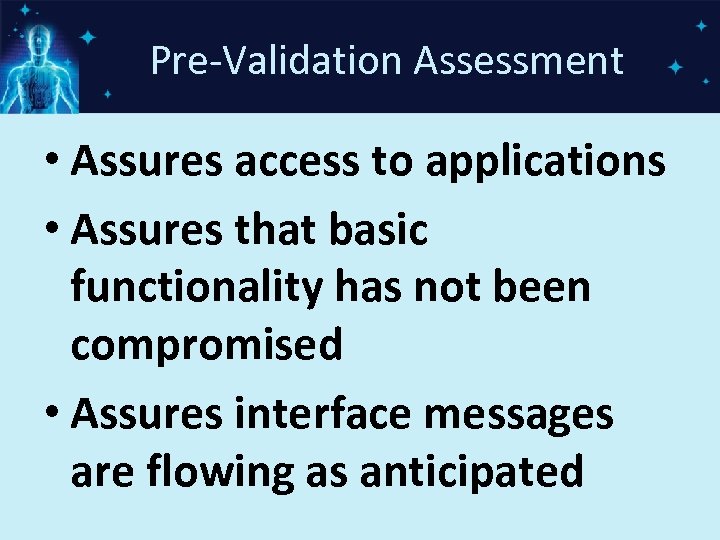 Pre-Validation Assessment

• Assures access to applications
• Assures that basic functionality has not been compromised
• Assures interface messages are flowing as anticipated